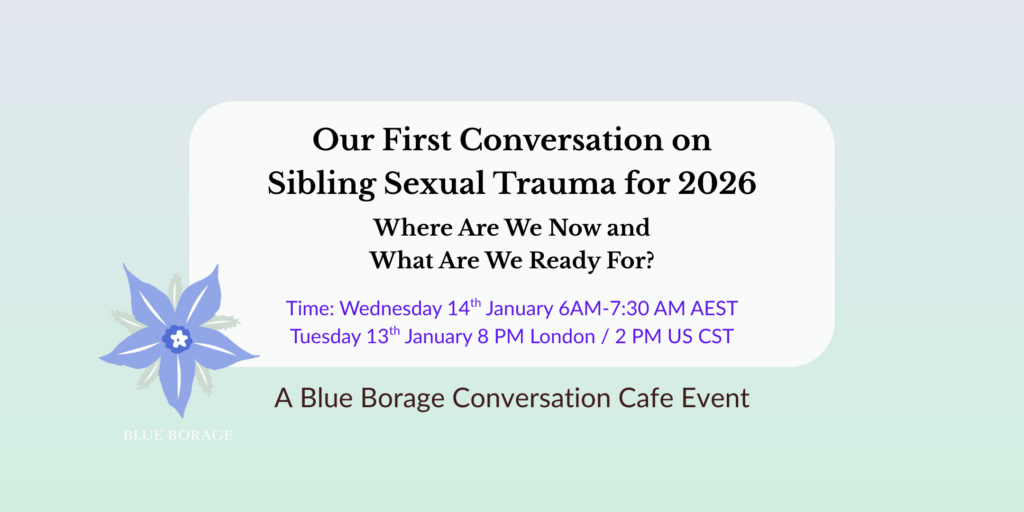 Our First Conversation on Sibling Sexual Trauma for 2026

Where Are We Now and What Are We Ready For?

Time: Wednesday 14$^{th}$ January 6AM-7:30 AM AEST
Tuesday 13$^{th}$ January 8 PM London / 2 PM US CST

A Blue Borage Conversation Cafe Event

BLUE BORAGE